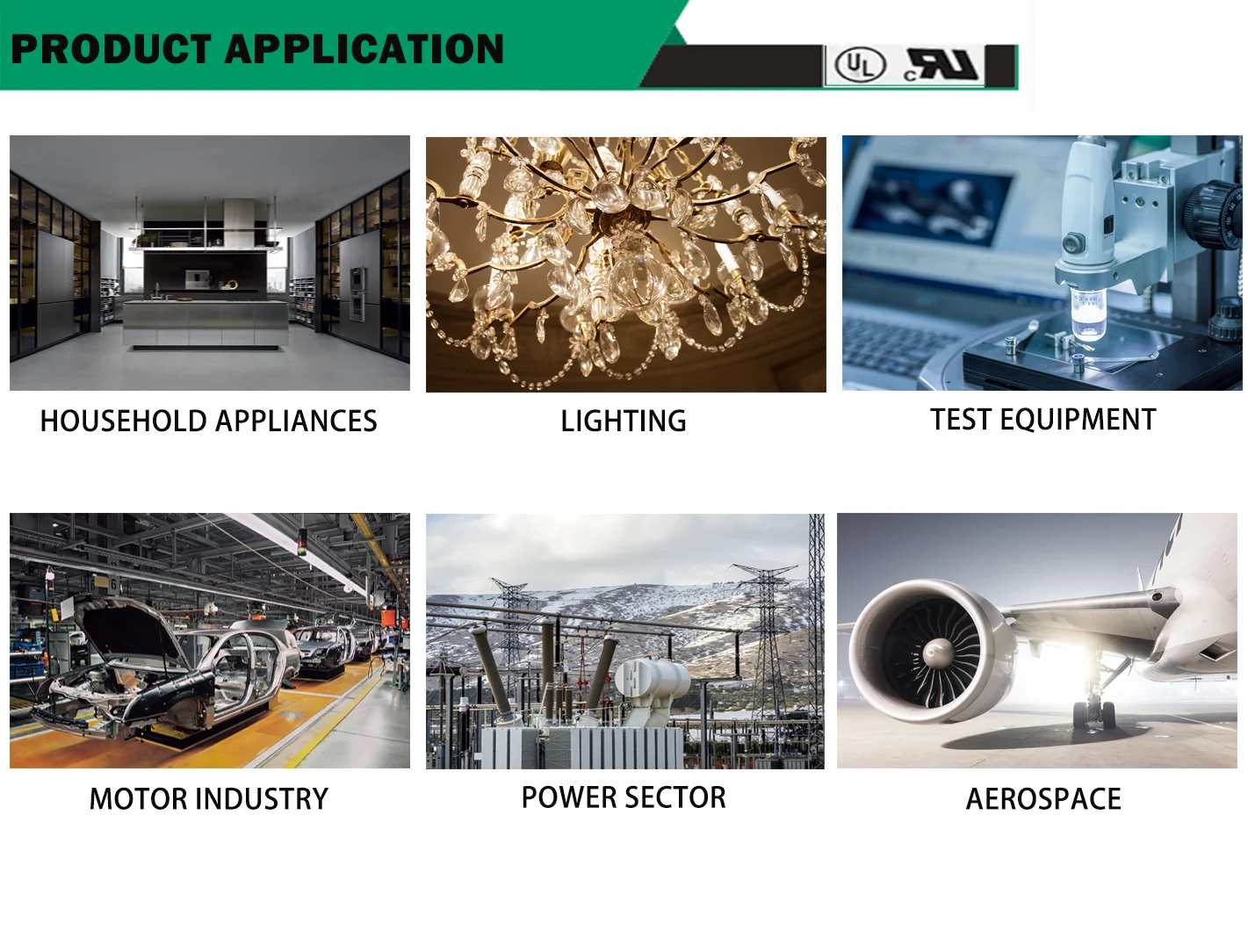 PRODUCT APPLICATION

UL c RU

HOUSEHOLD APPLIANCES

LIGHTING

TEST EQUIPMENT

MOTOR INDUSTRY

POWER SECTOR

AEROSPACE